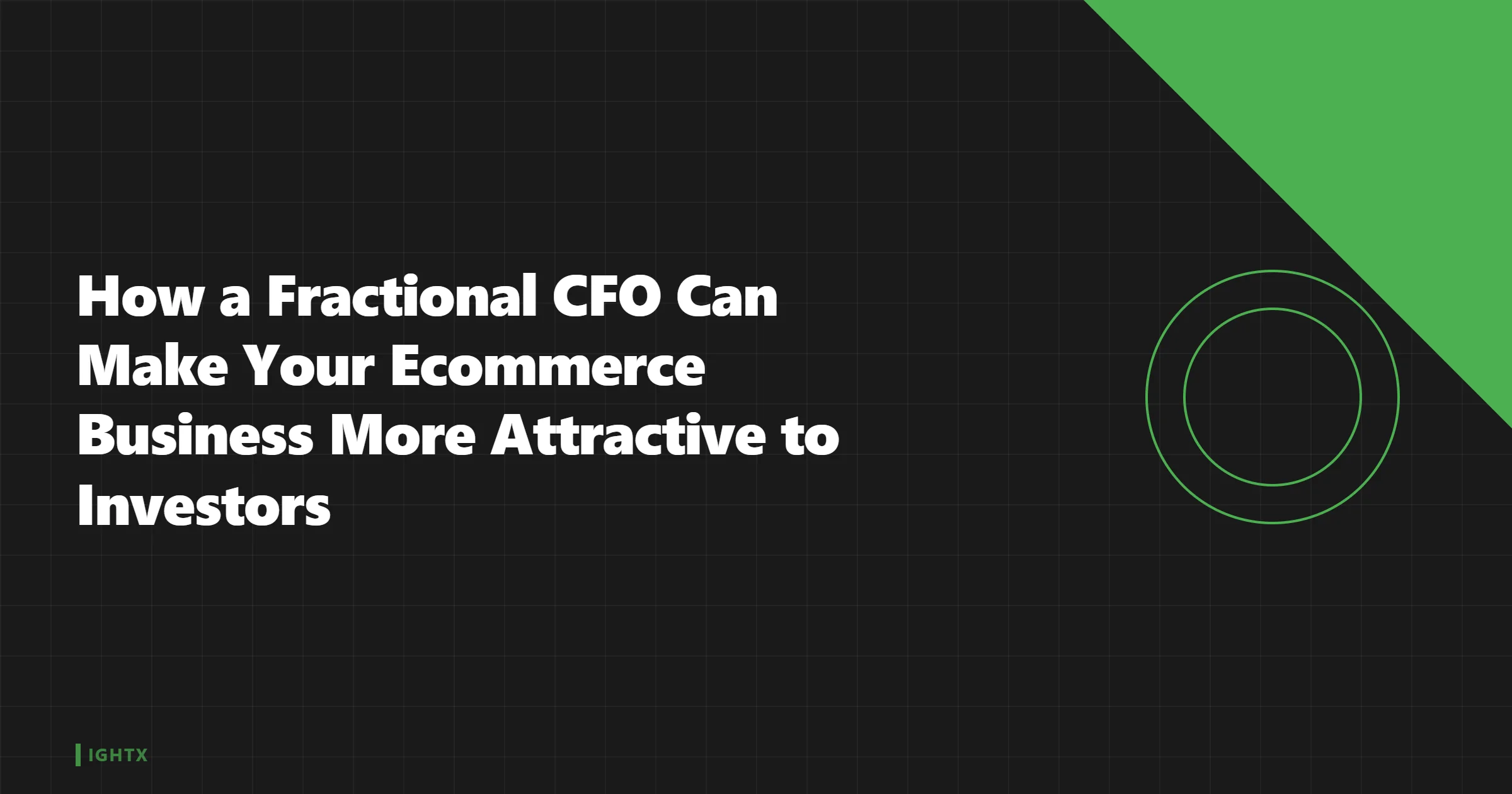 How a Fractional CFO Can Make Your Ecommerce Business More Attractive to Investors

IGHTX